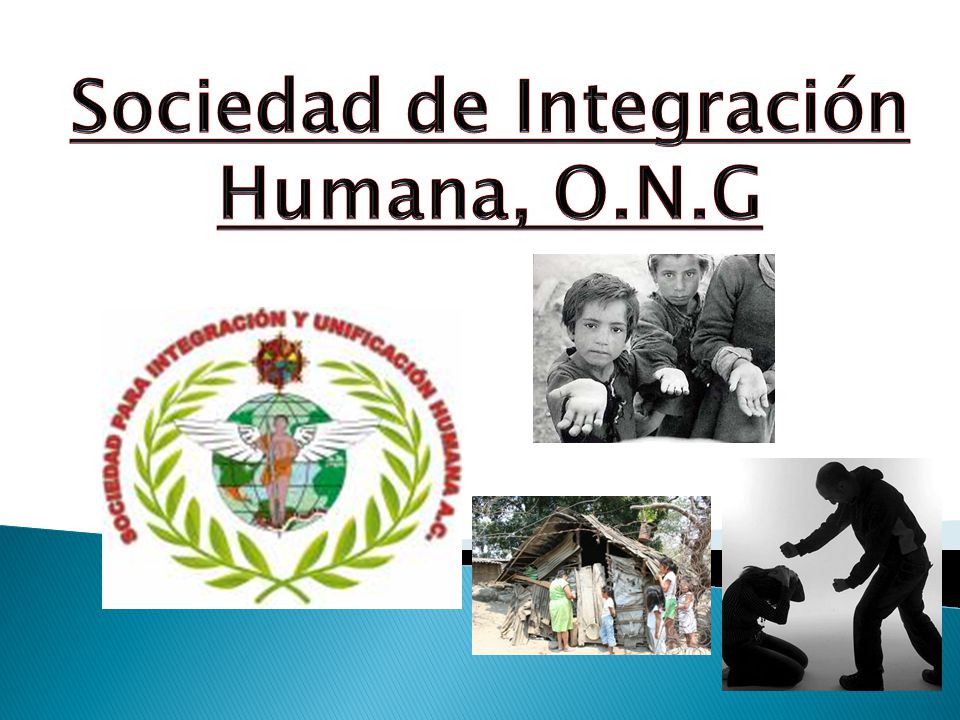 Sociedad de Integración Humana, O.N.G

SOCIEDAD PARA INTEGRACIÓN Y UNIFICACIÓN HUMANA A.C.